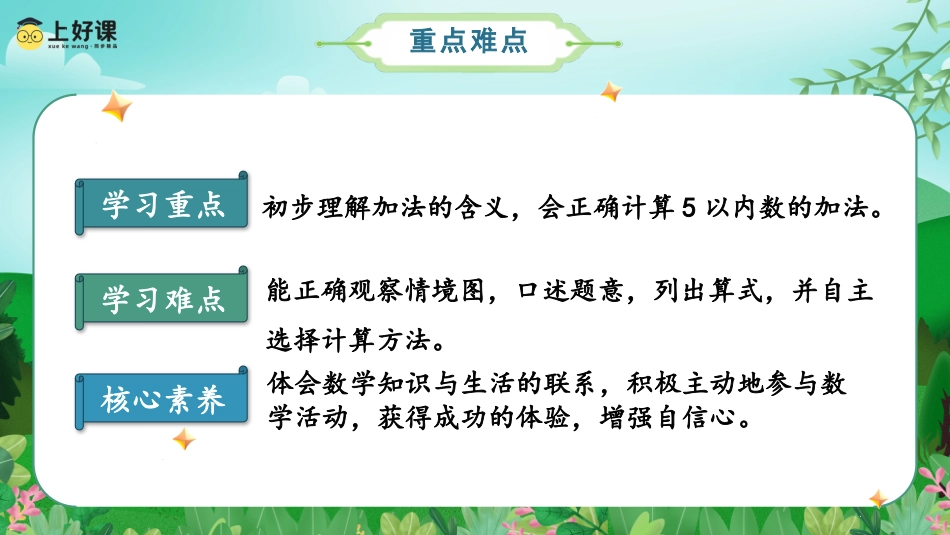 上好课
xue ke wang · 同步精品

重点难点

学习重点
初步理解加法的含义，会正确计算 5 以内数的加法。

学习难点
能正确观察情境图，口述题意，列出算式，并自主选择计算方法。

核心素养
体会数学知识与生活的联系，积极主动地参与数学活动，获得成功的体验，增强自信心。